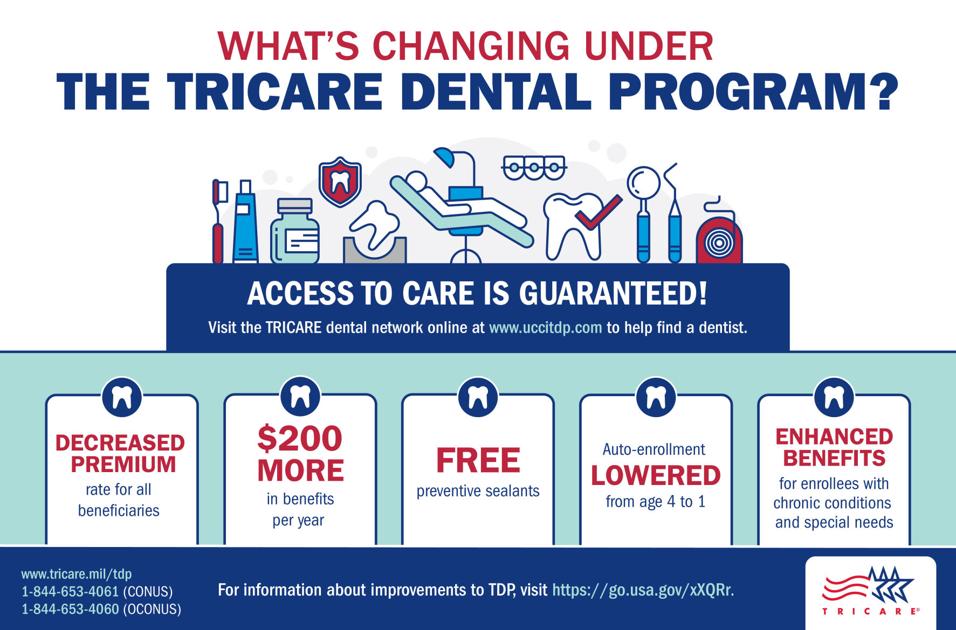 WHAT'S CHANGING UNDER
THE TRICARE DENTAL PROGRAM?

ACCESS TO CARE IS GUARANTEED!
Visit the TRICARE dental network online at www.uccitdp.com to help find a dentist.

DECREASED PREMIUM
rate for all beneficiaries

$200 MORE
in benefits per year

FREE
preventive sealants

Auto-enrollment
LOWERED
from age 4 to 1

ENHANCED BENEFITS
for enrollees with chronic conditions and special needs

www.tricare.mil/tdp
1-844-653-4061 (CONUS)
1-844-653-4060 (OCONUS)

For information about improvements to TDP, visit https://go.usa.gov/xXQRr.

TRICARE®